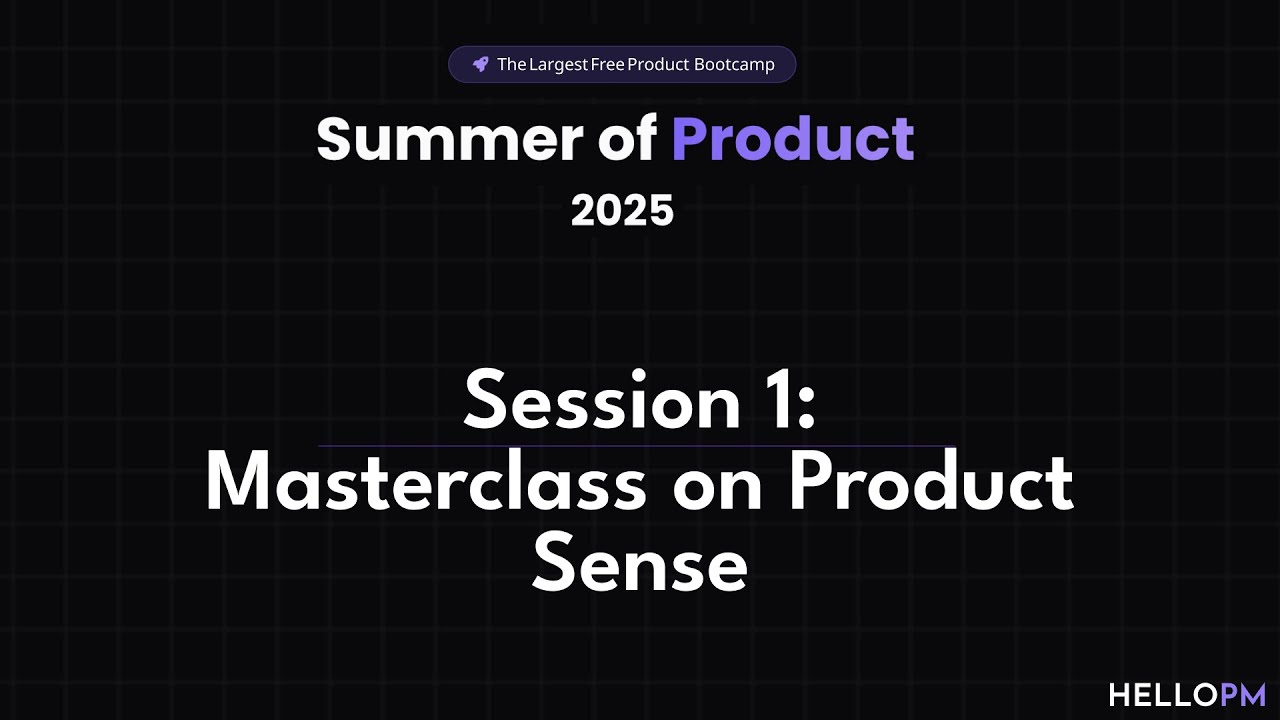 The Largest Free Product Bootcamp

Summer of Product
2025

Session 1:
Masterclass on Product Sense

HELLOPM